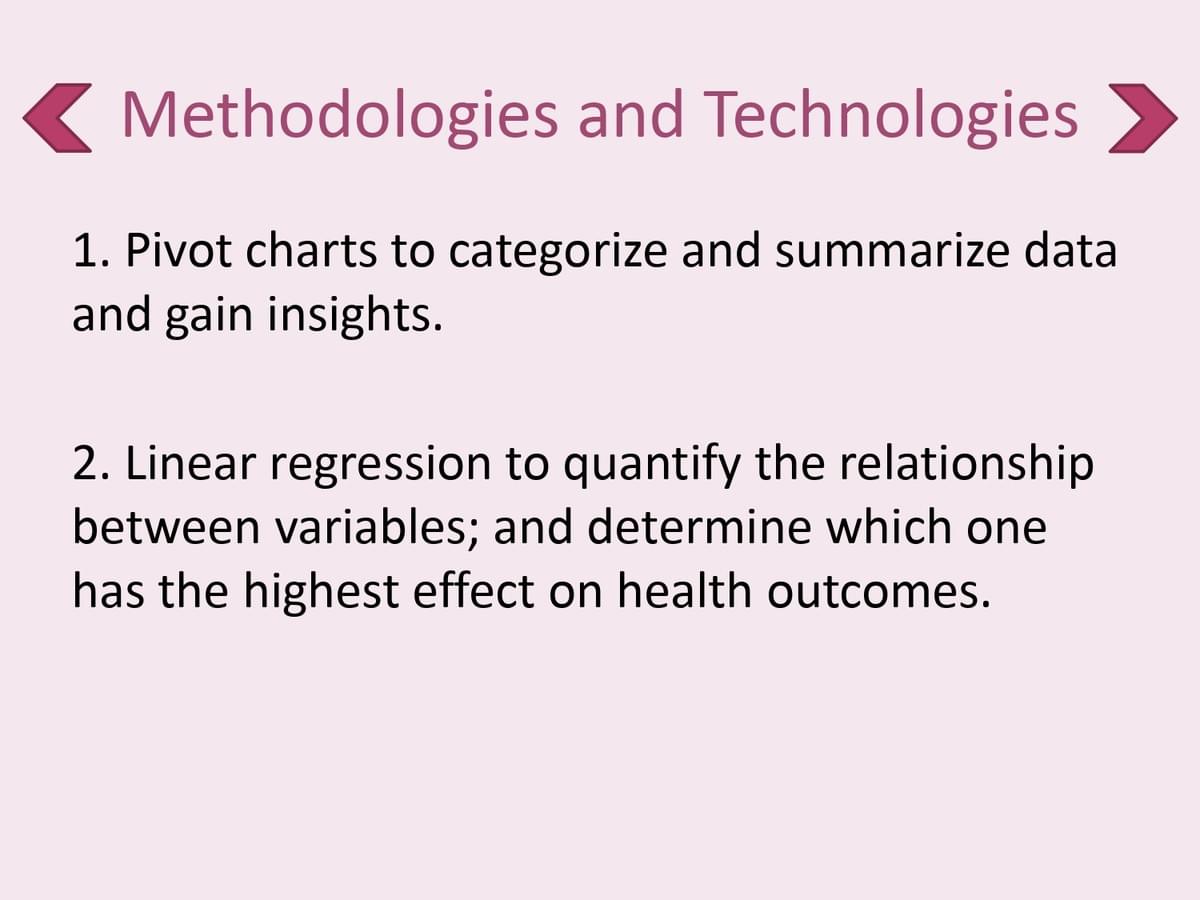 Methodologies and Technologies

1. Pivot charts to categorize and summarize data and gain insights.

2. Linear regression to quantify the relationship between variables; and determine which one has the highest effect on health outcomes.